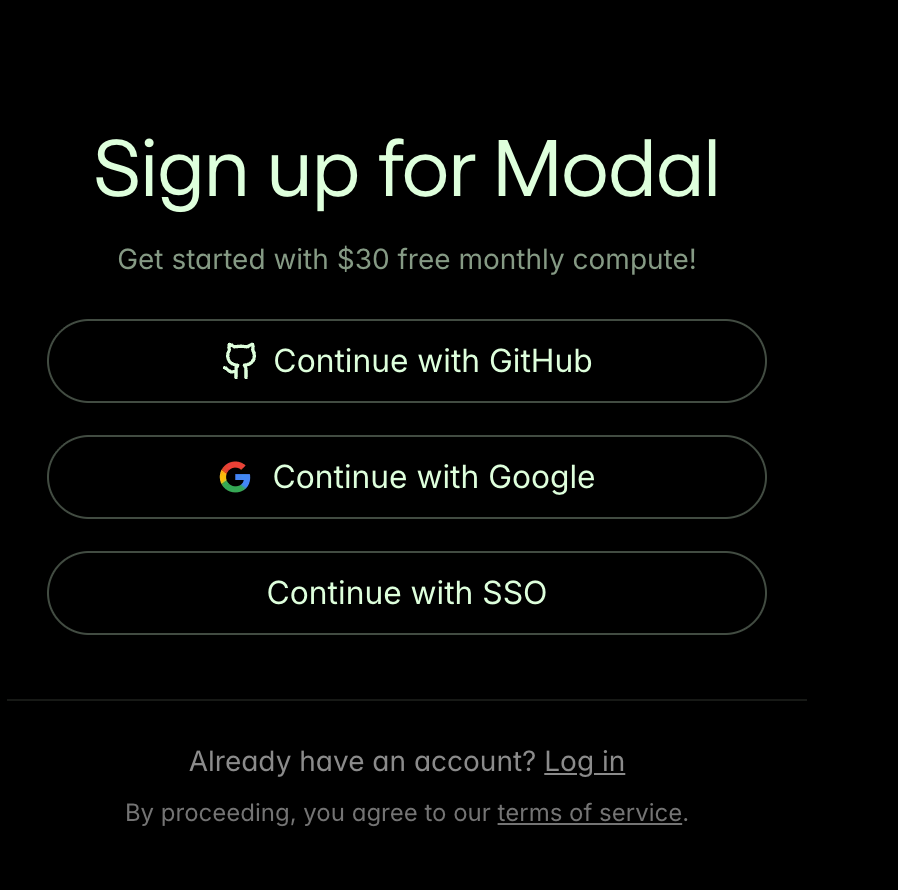 Sign up for Modal

Get started with \$30 free monthly compute!

Continue with GitHub

Continue with Google

Continue with SSO

Already have an account? Log in

By proceeding, you agree to our terms of service.